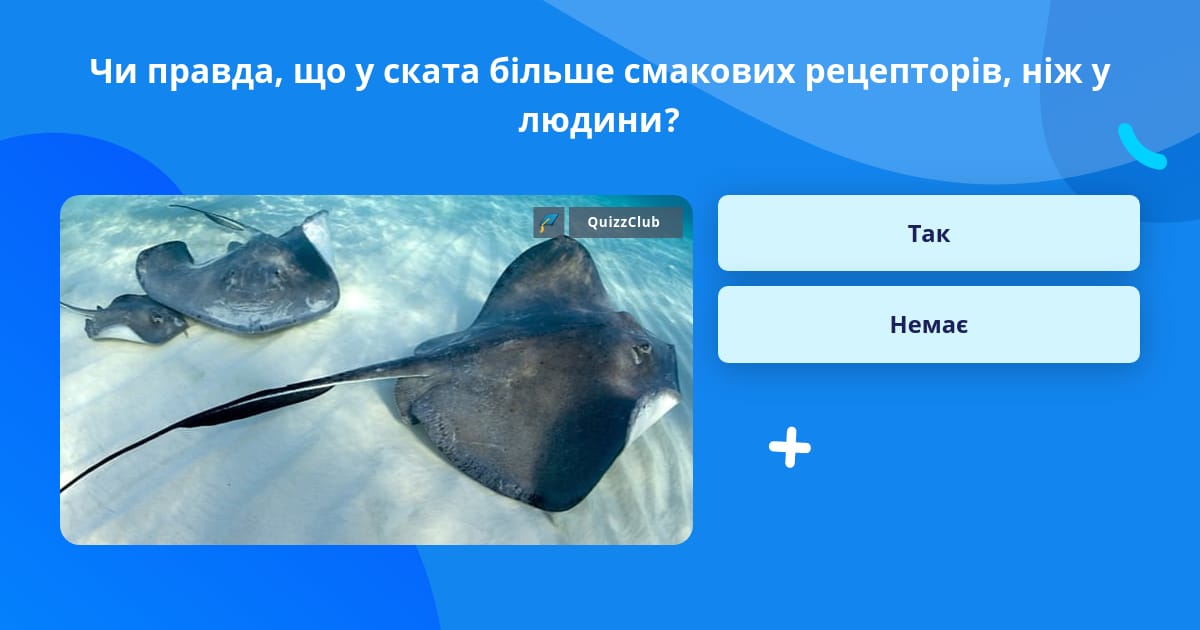 Чи правда, що у ската більше смакових рецепторів, ніж у людини?

QuizzClub

Так

Немає